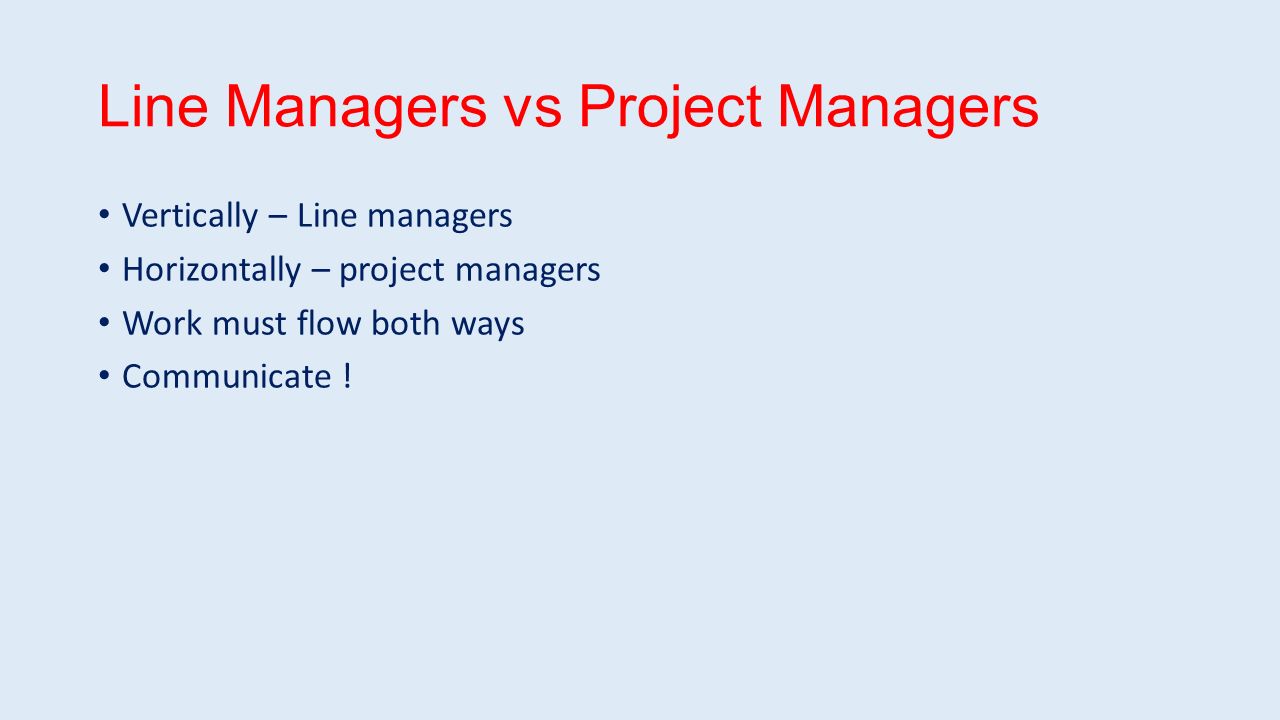 Line Managers vs Project Managers

• Vertically – Line managers
• Horizontally – project managers
• Work must flow both ways
• Communicate !